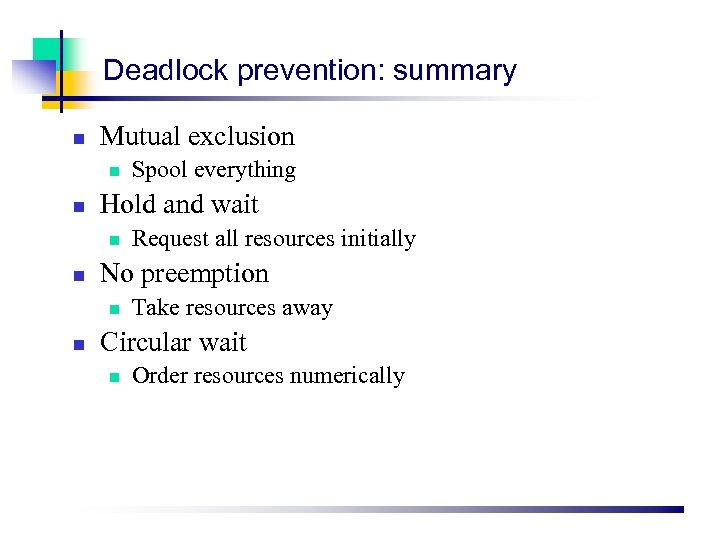 Deadlock prevention: summary

- Mutual exclusion
  - Spool everything
- Hold and wait
  - Request all resources initially
- No preemption
  - Take resources away
- Circular wait
  - Order resources numerically